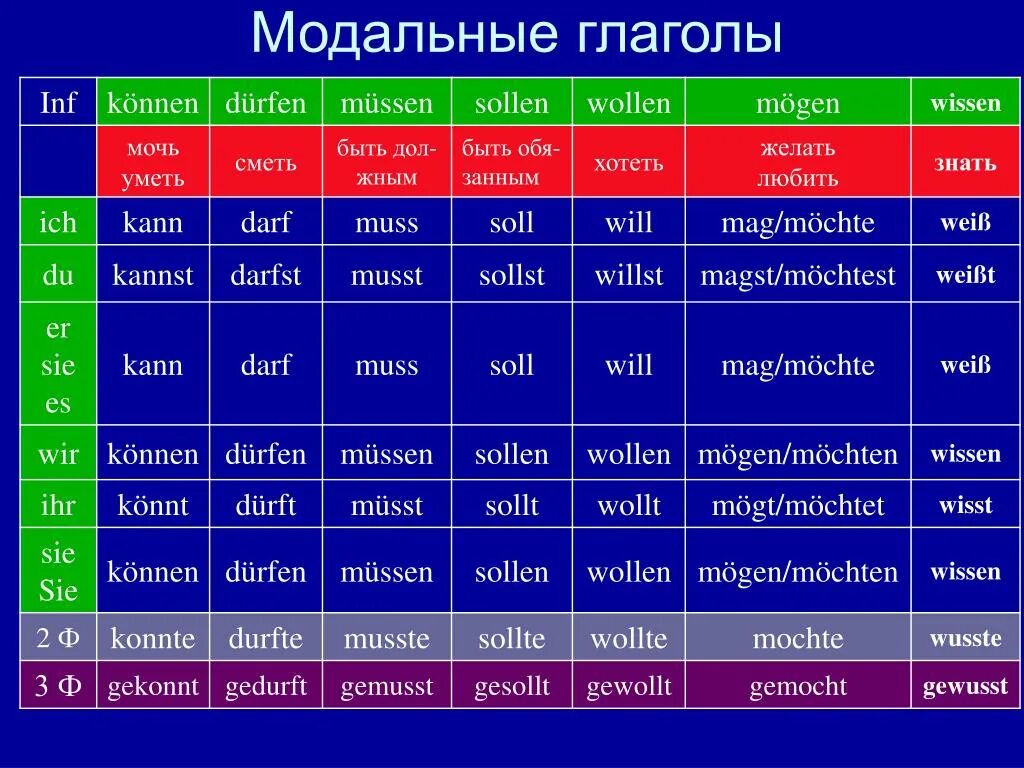 Модальные глаголы

| Inf | können | dürfen | müssen | sollen | wollen | mögen | wissen |
|---|---|---|---|---|---|---|---|
| | мочь уметь | сметь | быть должным | быть обязанным | хотеть | желать любить | знать |
| ich | kann | darf | muss | soll | will | mag/möchte | weiß |
| du | kannst | darfst | musst | sollst | willst | magst/möchtest | weißt |
| er sie es | kann | darf | muss | soll | will | mag/möchte | weiß |
| wir | können | dürfen | müssen | sollen | wollen | mögen/möchten | wissen |
| ihr | könnt | dürft | müsst | sollt | wollt | mögt/möchtet | wisst |
| sie Sie | können | dürfen | müssen | sollen | wollen | mögen/möchten | wissen |
| 2 Ф | konnte | durfte | musste | sollte | wollte | mochte | wusste |
| 3 Ф | gekonnt | gedurft | gemusst | gesollt | gewollt | gemocht | gewusst |